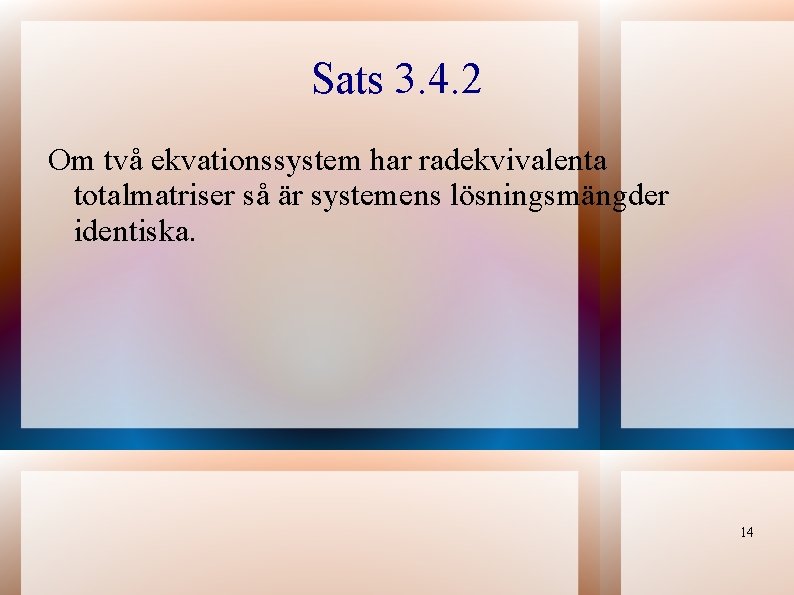 Sats 3.4.2

Om två ekvationssystem har radekvivalenta totalmatriser så är systemens lösningsmängder identiska.

14